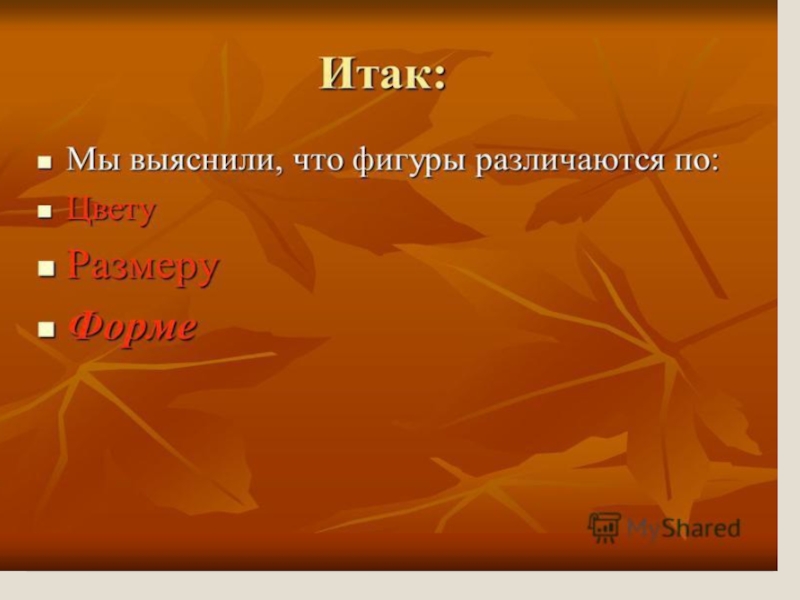 Итак:

Мы выяснили, что фигуры различаются по:

Цвету

Размеру

Форме

MyShared